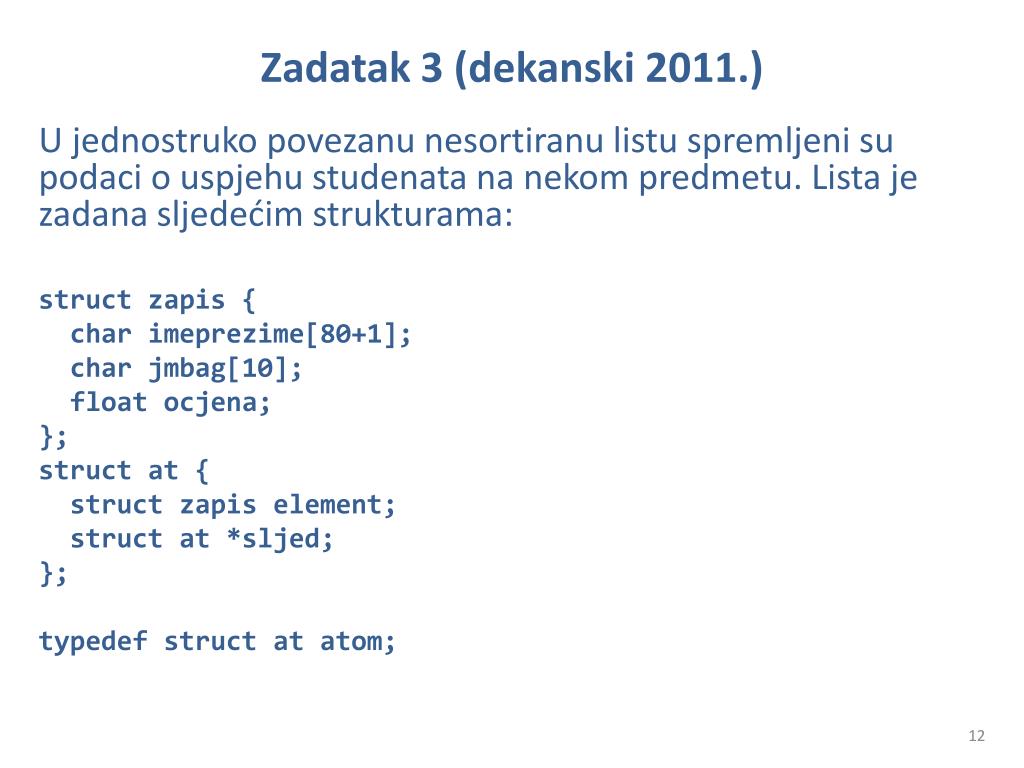 Zadatak 3 (dekanski 2011.)

U jednostruko povezanu nesortiranu listu spremljeni su podaci o uspjehu studenata na nekom predmetu. Lista je zadana sljedećim strukturama:

struct zapis {
  char imeprezime[80+1];
  char jmbag[10];
  float ocjena;
};
struct at {
  struct zapis element;
  struct at *sljed;
};

typedef struct at atom;

12